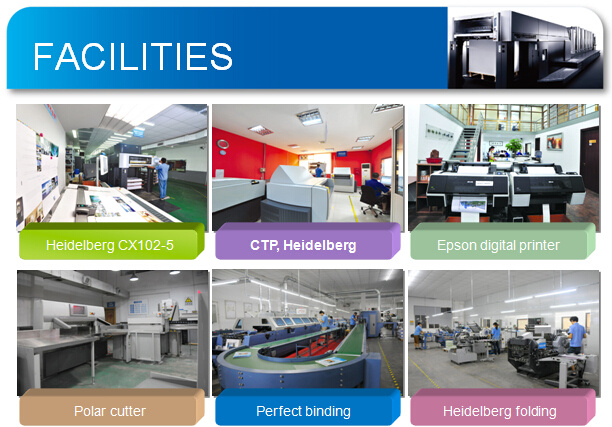 FACILITIES

Heidelberg CX102-5

CTP, Heidelberg

Epson digital printer

Polar cutter

Perfect binding

Heidelberg folding